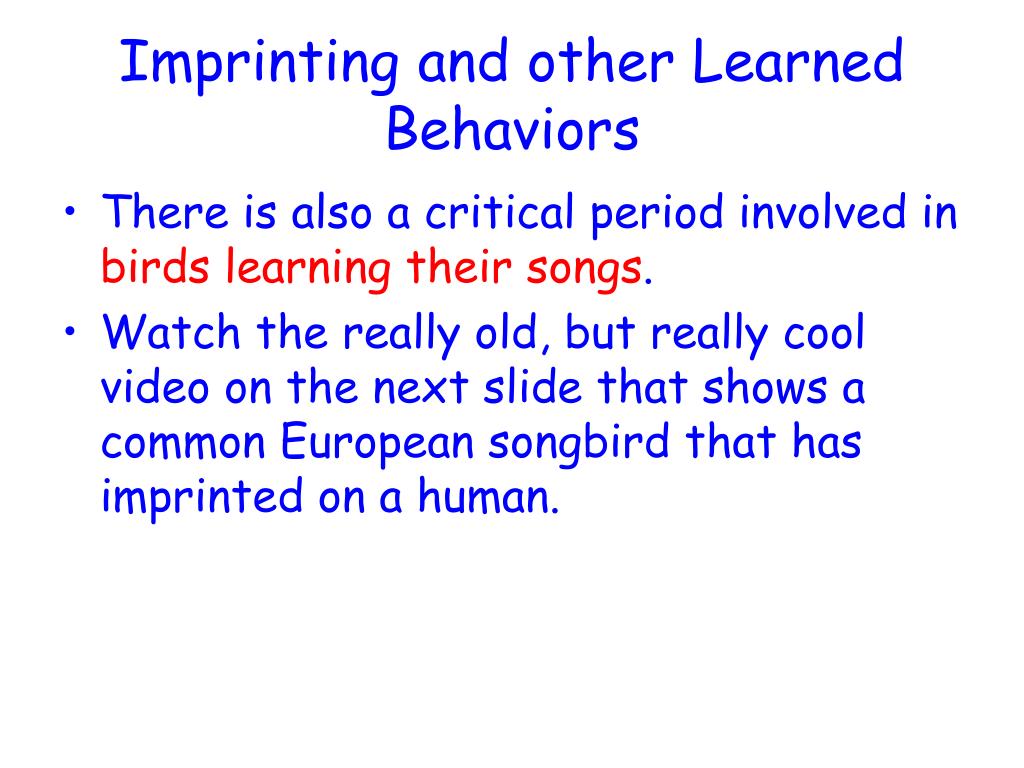 Imprinting and other Learned Behaviors

• There is also a critical period involved in birds learning their songs.
• Watch the really old, but really cool video on the next slide that shows a common European songbird that has imprinted on a human.